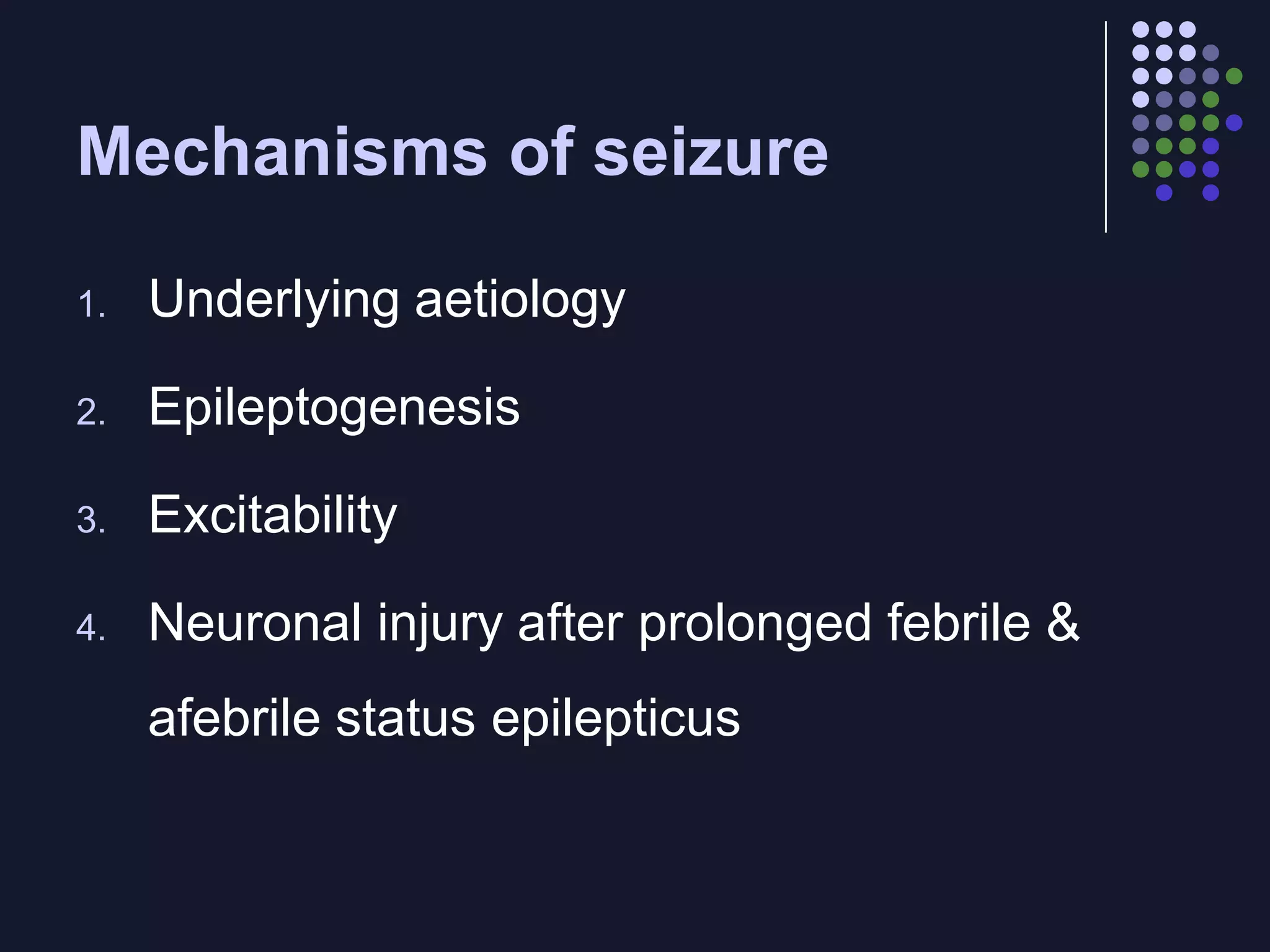 Mechanisms of seizure

1. Underlying aetiology
2. Epileptogenesis
3. Excitability
4. Neuronal injury after prolonged febrile & afebrile status epilepticus